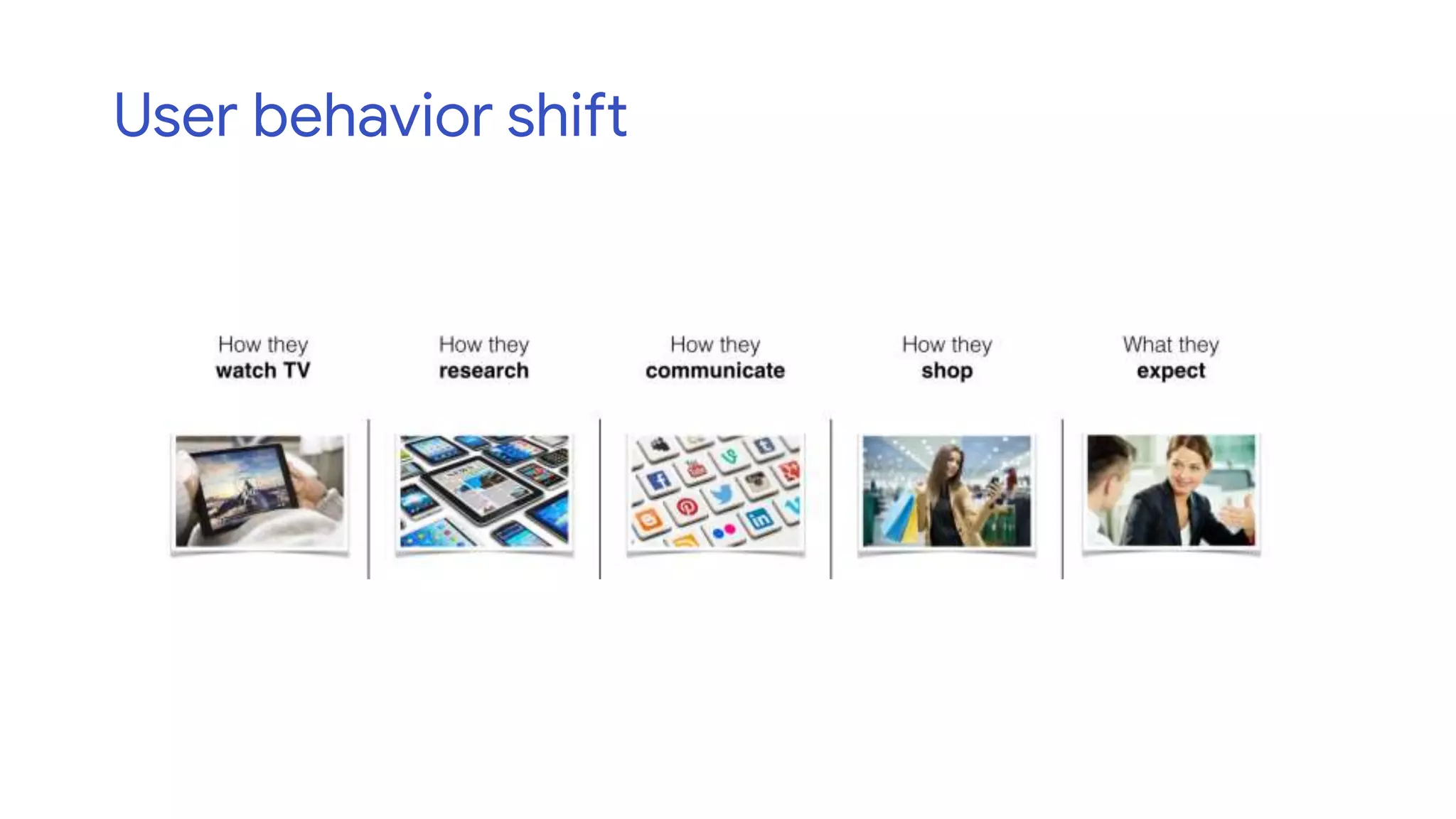 User behavior shift

How they
watch TV

How they
research

How they
communicate

How they
shop

What they
expect